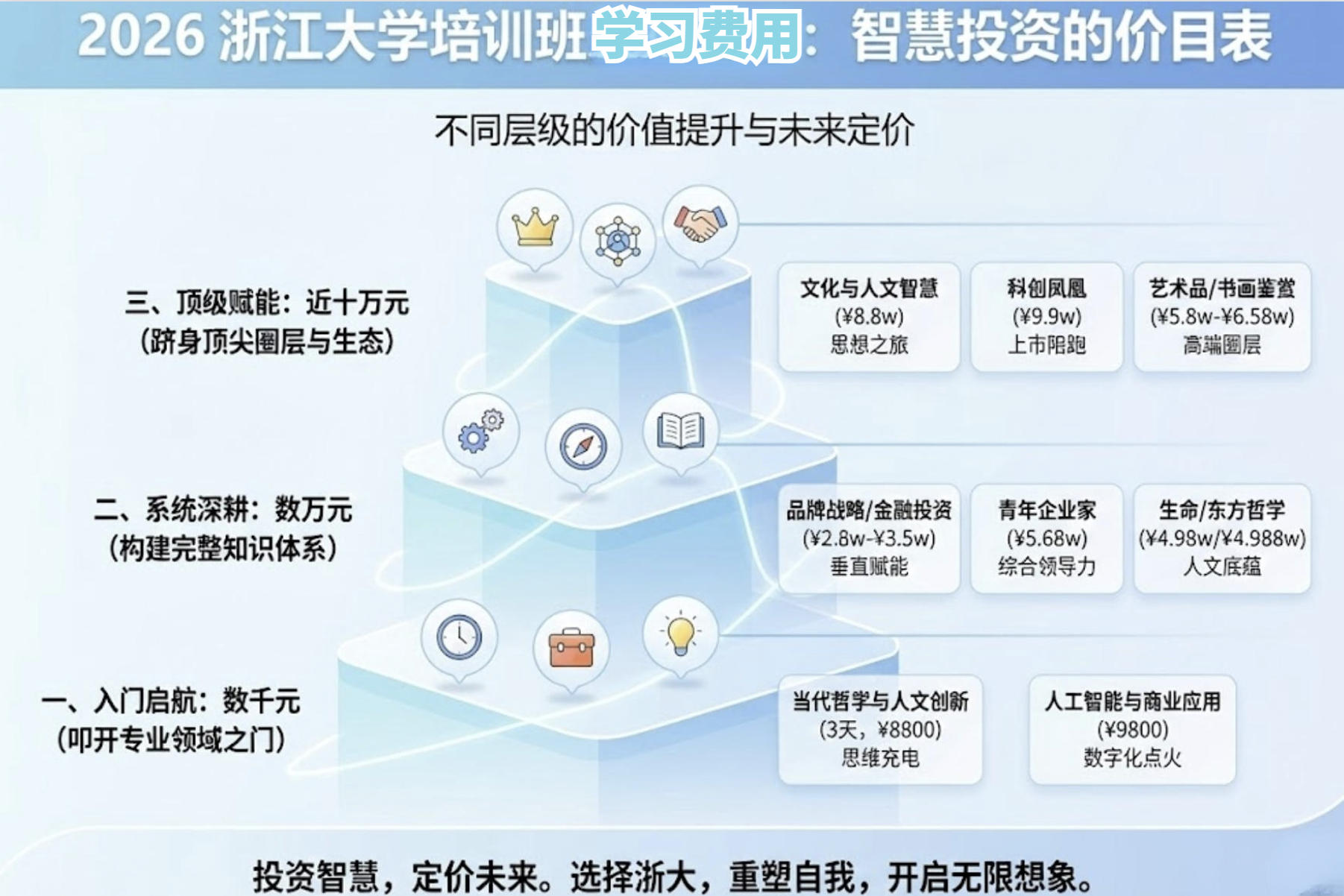 2026 浙江大学培训班学习费用：智慧投资的价目表

不同层级的价值提升与未来定价

三、顶级赋能：近十万元
（跻身顶尖圈层与生态）

文化与人文智慧
(¥8.8w)
思想之旅

科创凤凰
(¥9.9w)
上市陪跑

艺术品/书画鉴赏
(¥5.8w-¥6.58w)
高端圈层

二、系统深耕：数万元
（构建完整知识体系）

品牌战略/金融投资
(¥2.8w-¥3.5w)
垂直赋能

青年企业家
(¥5.68w)
综合领导力

生命/东方哲学
(¥4.98w/¥4.988w)
人文底蕴

一、入门启航：数千元
（叩开专业领域之门）

当代哲学与人文创新
(3天，¥8800)
思维充电

人工智能与商业应用
(¥9800)
数字化点火

投资智慧，定价未来。选择浙大，重塑自我，开启无限想象。